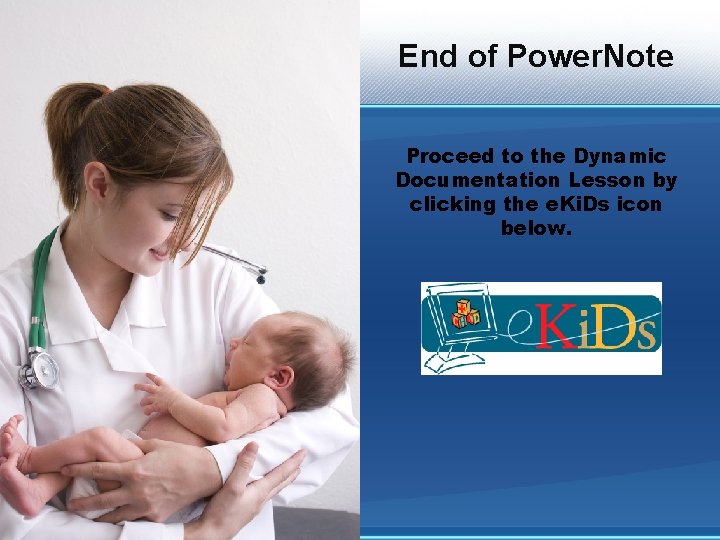 End of PowerNote

Proceed to the Dynamic Documentation Lesson by clicking the eKiDs icon below.

eKiDs